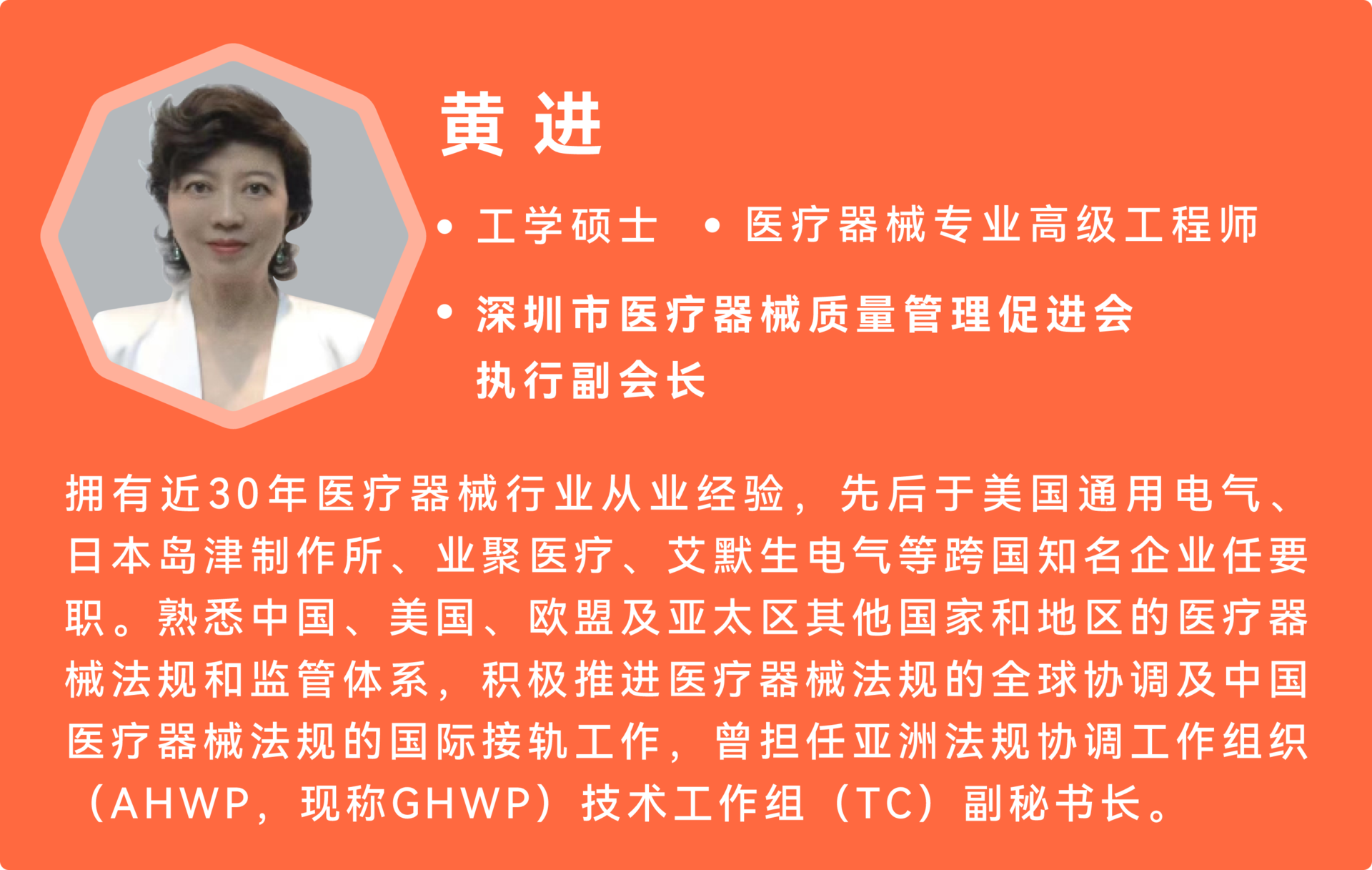 黄 进

• 工学硕士 • 医疗器械专业高级工程师

• 深圳市医疗器械质量管理促进会执行副会长

拥有近30年医疗器械行业从业经验，先后于美国通用电气、日本岛津制作所、业聚医疗、艾默生电气等跨国知名企业任要职。熟悉中国、美国、欧盟及亚太区其他国家和地区的医疗器械法规和监管体系，积极推进医疗器械法规的全球协调及中国医疗器械法规的国际接轨工作，曾担任亚洲法规协调工作组织（AHWP，现称GHWP）技术工作组（TC）副秘书长。